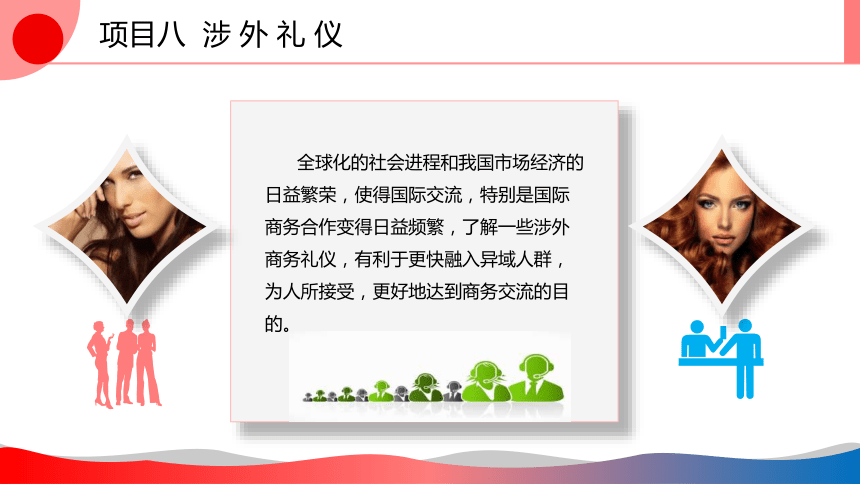 项目八 涉外礼仪

全球化的社会进程和我国市场经济的日益繁荣，使得国际交流，特别是国际商务合作变得日益频繁，了解一些涉外商务礼仪，有利于更快融入异域人群，为人所接受，更好地达到商务交流的目的。